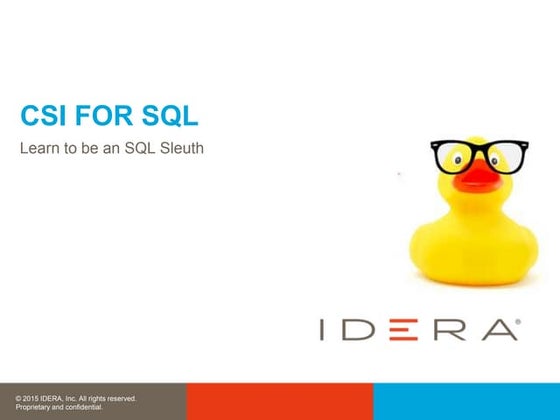 CSI FOR SQL

Learn to be an SQL Sleuth

IDERA®

© 2015 IDERA, Inc. All rights reserved.
Proprietary and confidential.